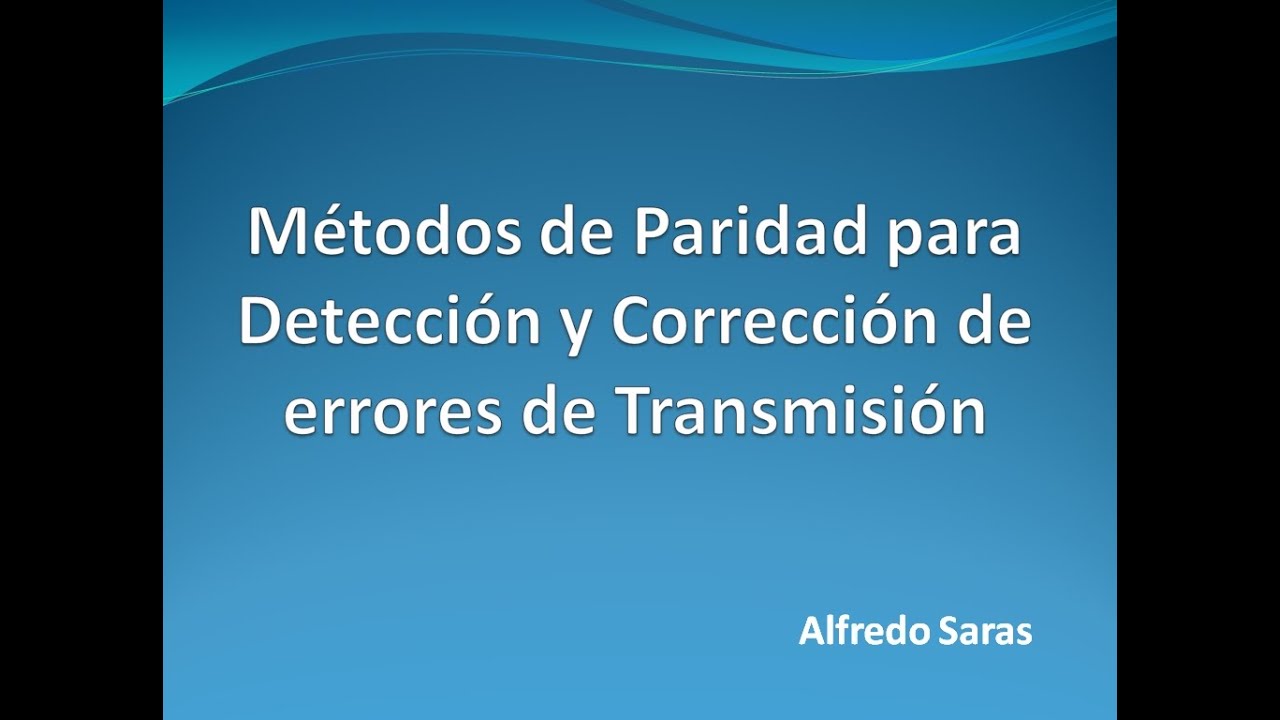 Métodos de Paridad para Detección y Corrección de errores de Transmisión

Alfredo Saras